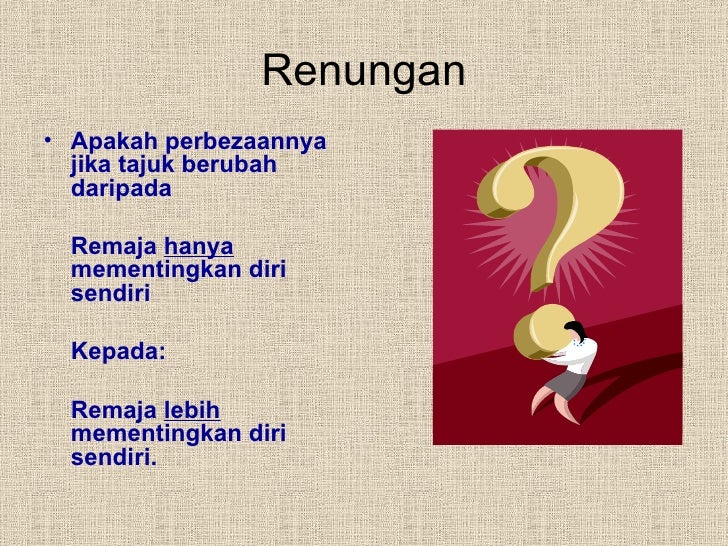 Renungan

• Apakah perbezaannya jika tajuk berubah daripada

Remaja hanya mementingkan diri sendiri

Kepada:

Remaja lebih mementingkan diri sendiri.